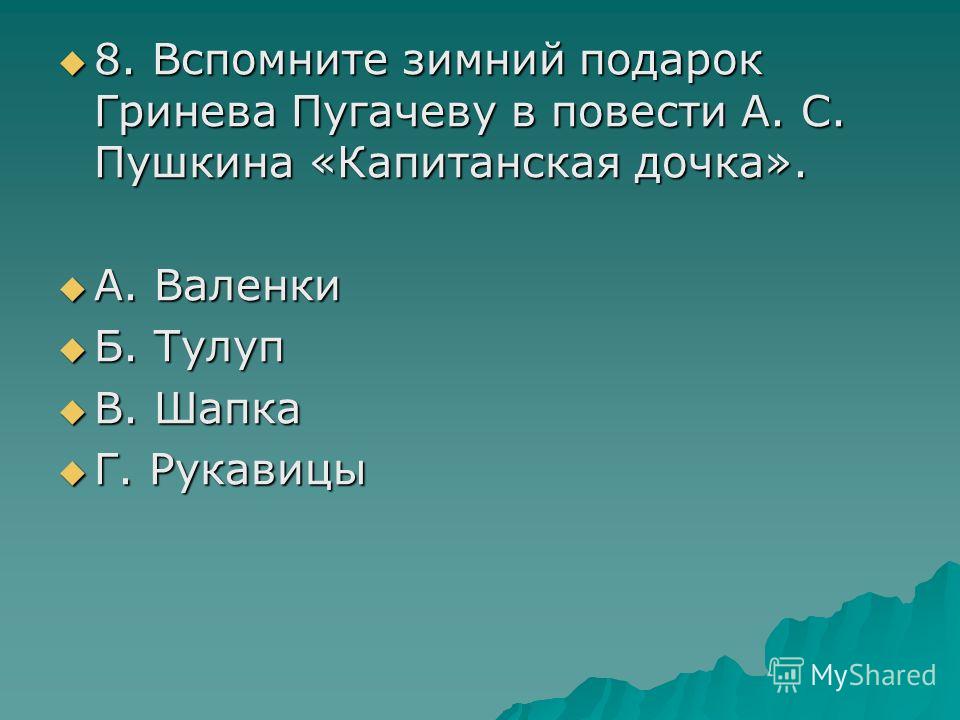 8. Вспомните зимний подарок Гринева Пугачеву в повести А. С. Пушкина «Капитанская дочка».

А. Валенки

Б. Тулуп

В. Шапка

Г. Рукавицы

MyShared